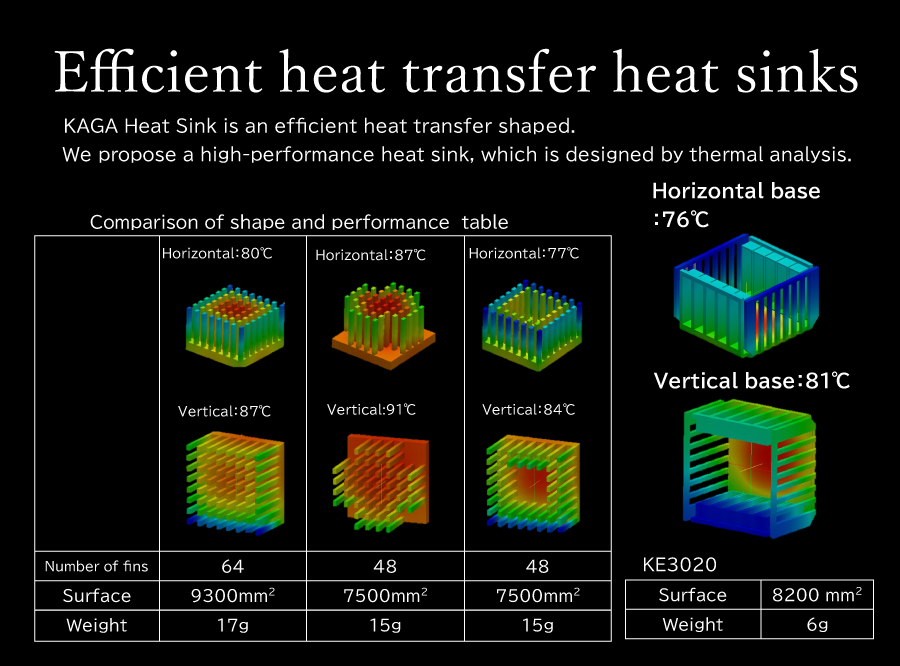 Efficient heat transfer heat sinks

KAGA Heat Sink is an efficient heat transfer shaped.
We propose a high-performance heat sink, which is designed by thermal analysis.

Comparison of shape and performance table

| | Horizontal:80℃ Vertical:87℃ | Horizontal:87℃ Vertical:91℃ | Horizontal:77℃ Vertical:84℃ |
|---|---|---|---|
| Number of fins | 64 | 48 | 48 |
| Surface | 9300mm$^2$ | 7500mm$^2$ | 7500mm$^2$ |
| Weight | 17g | 15g | 15g |

Horizontal base :76℃

Vertical base:81℃

KE3020

| Surface | 8200 mm$^2$ |
|---|---|
| Weight | 6g |